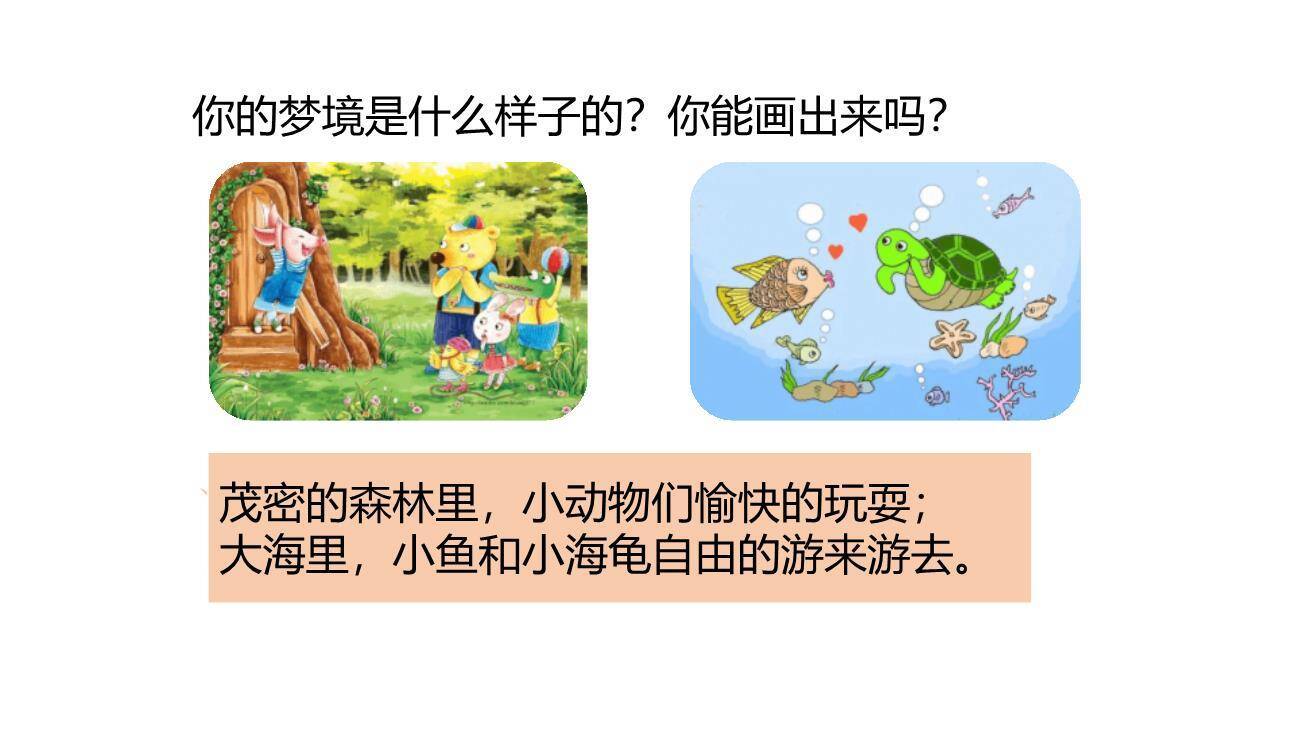 你的梦境是什么样子的？你能画出来吗？

茂密的森林里，小动物们愉快的玩耍；
大海里，小鱼和小海龟自由的游来游去。